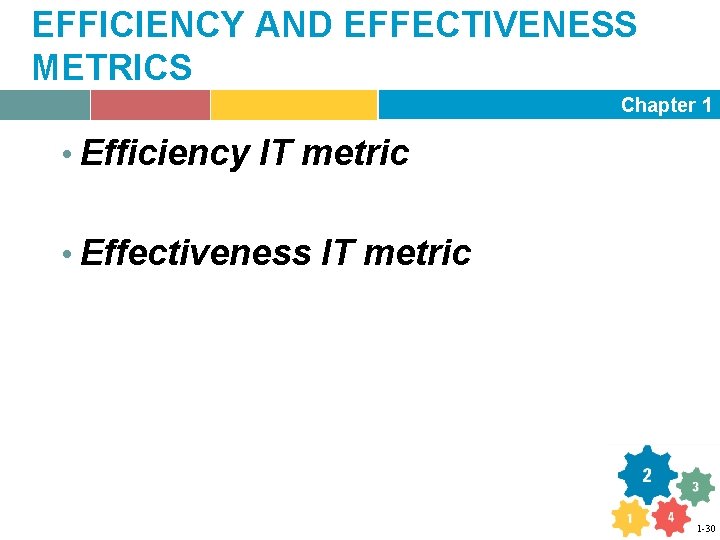 EFFICIENCY AND EFFECTIVENESS METRICS

Chapter 1

• Efficiency IT metric

• Effectiveness IT metric

2
3
1
4

1-30